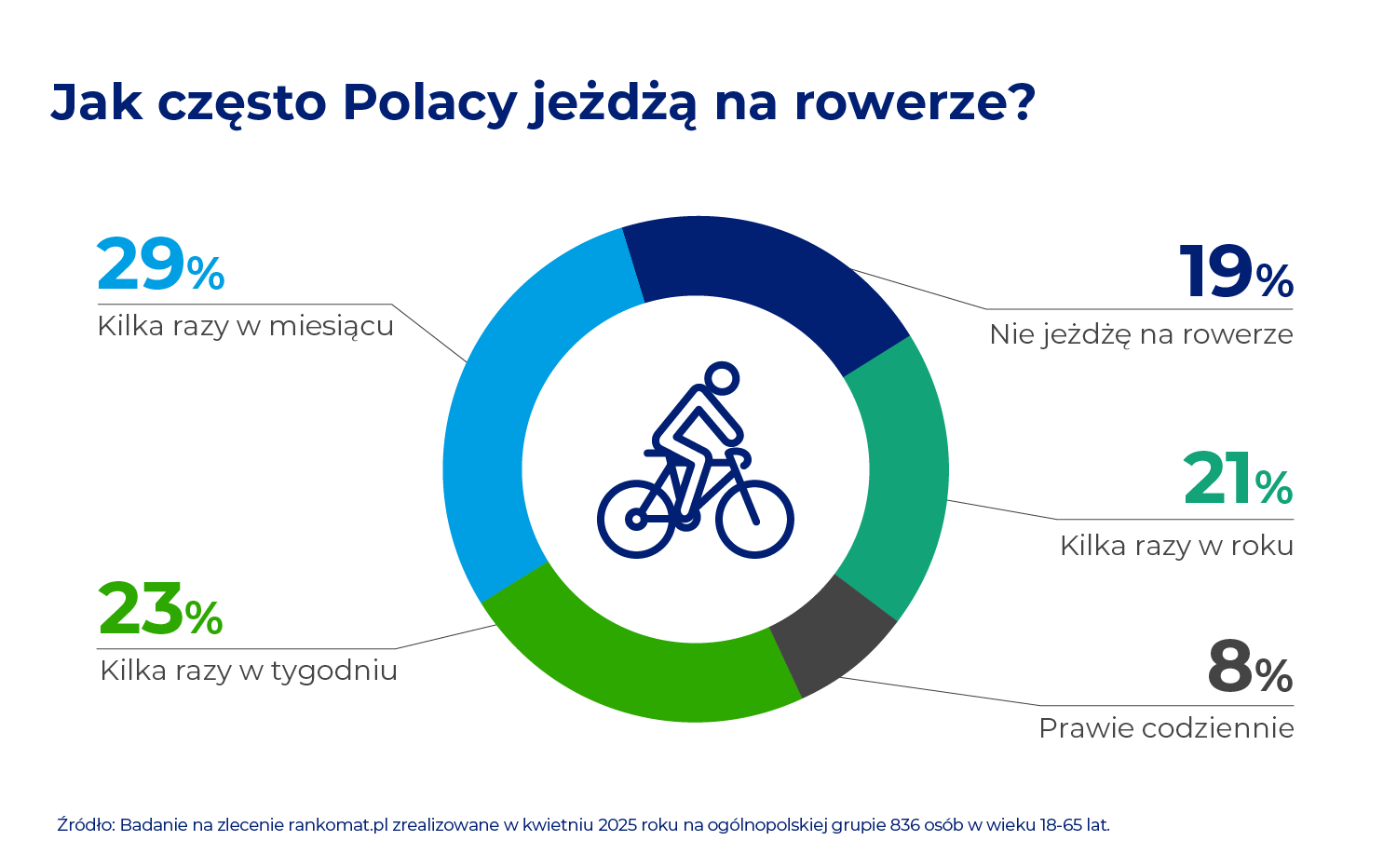 Jak często Polacy jeżdżą na rowerze?

29%
Kilka razy w miesiącu

23%
Kilka razy w tygodniu

19%
Nie jeżdżę na rowerze

21%
Kilka razy w roku

8%
Prawie codziennie

Źródło: Badanie na zlecenie rankomat.pl zrealizowane w kwietniu 2025 roku na ogólnopolskiej grupie 836 osób w wieku 18-65 lat.